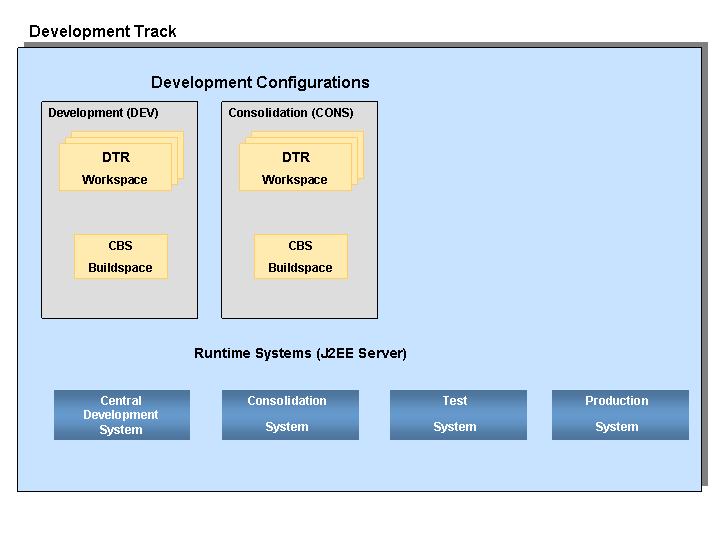 Development Track

Development Configurations

Development (DEV)

DTR
Workspace

CBS
Buildspace

Consolidation (CONS)

DTR
Workspace

CBS
Buildspace

Runtime Systems (J2EE Server)

Central Development System

Consolidation System

Test System

Production System